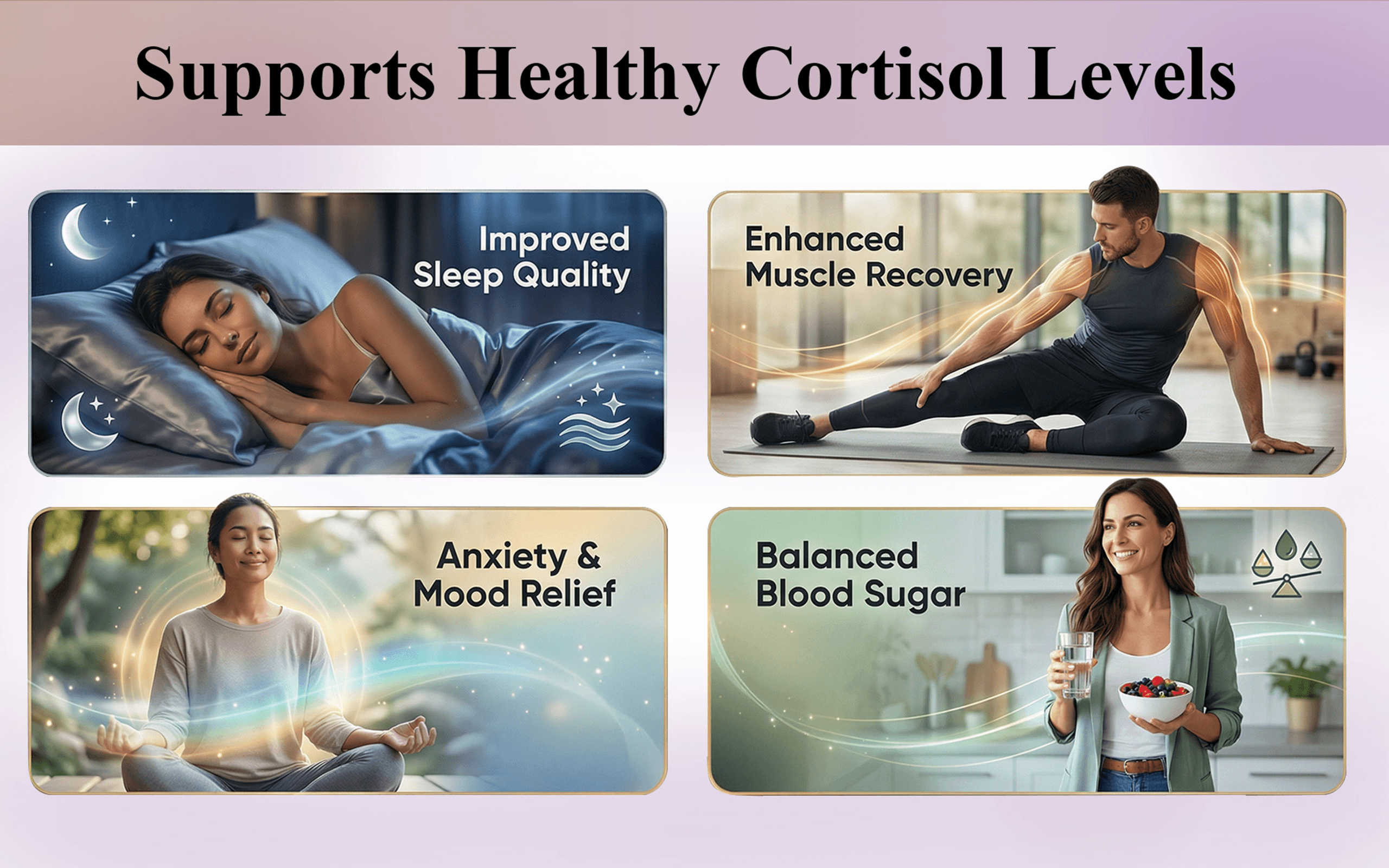 Supports Healthy Cortisol Levels

Improved Sleep Quality

Enhanced Muscle Recovery

Anxiety & Mood Relief

Balanced Blood Sugar